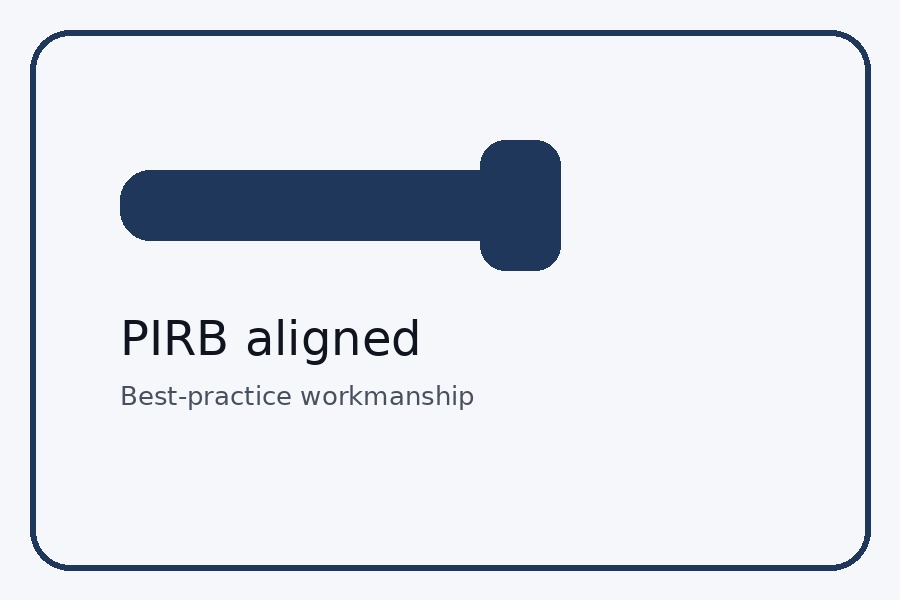 PIRB aligned

Best-practice workmanship